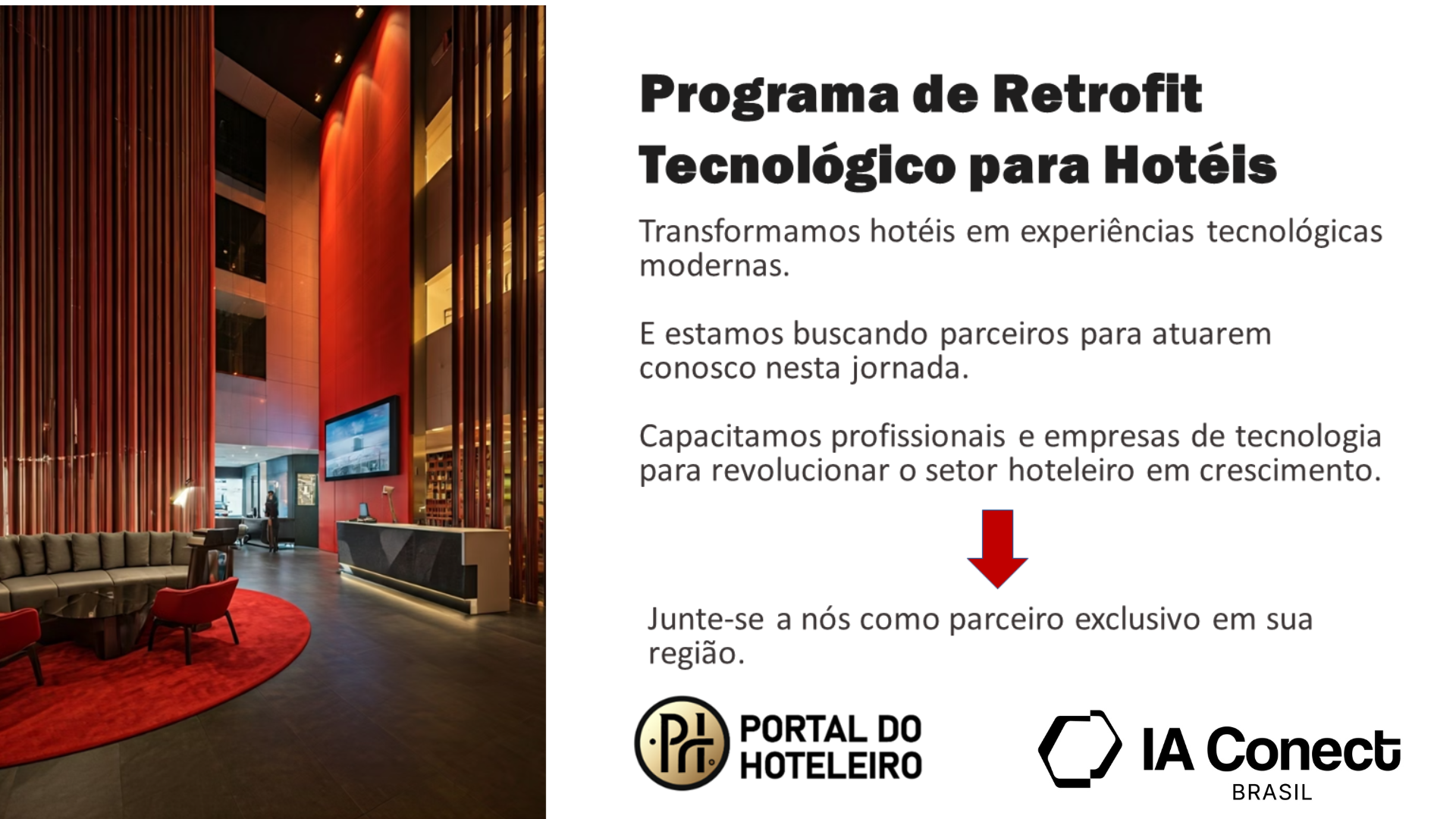 Programa de Retrofit Tecnológico para Hotéis

Transformamos hotéis em experiências tecnológicas modernas.

E estamos buscando parceiros para atuarem conosco nesta jornada.

Capacitamos profissionais e empresas de tecnologia para revolucionar o setor hoteleiro em crescimento.

Junte-se a nós como parceiro exclusivo em sua região.

PH PORTAL DO HOTELEIRO

IA Conect BRASIL